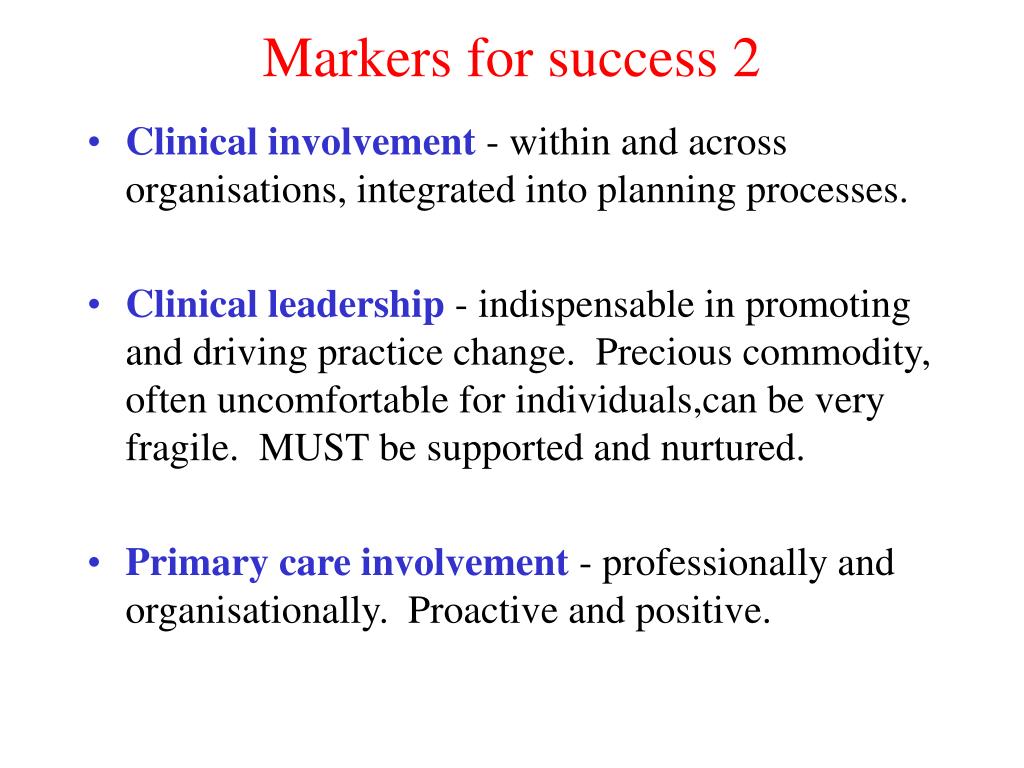 Markers for success 2

• Clinical involvement - within and across organisations, integrated into planning processes.

• Clinical leadership - indispensable in promoting and driving practice change. Precious commodity, often uncomfortable for individuals,can be very fragile. MUST be supported and nurtured.

• Primary care involvement - professionally and organisationally. Proactive and positive.